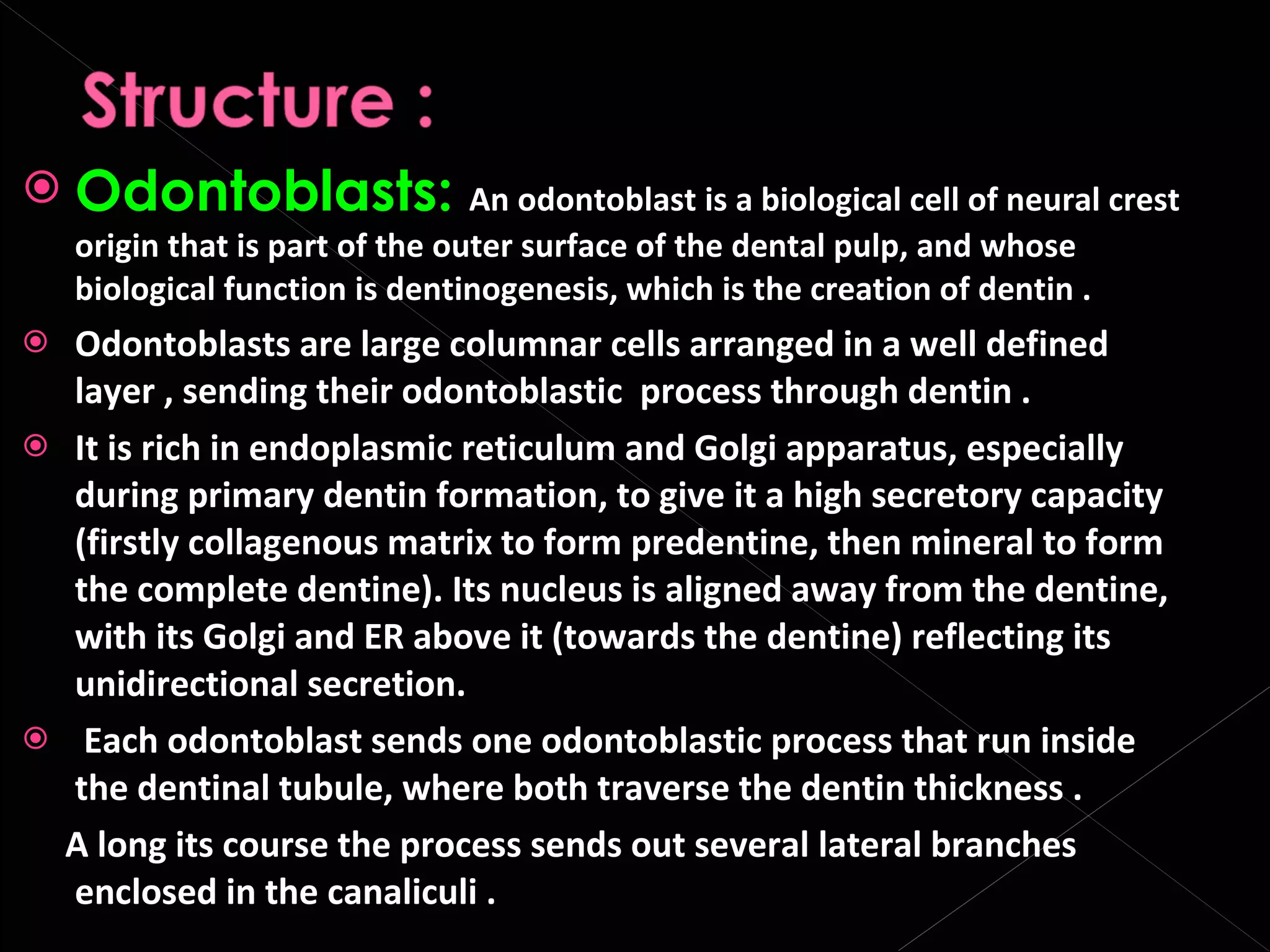 Structure :

Odontoblasts: An odontoblast is a biological cell of neural crest origin that is part of the outer surface of the dental pulp, and whose biological function is dentinogenesis, which is the creation of dentin .

Odontoblasts are large columnar cells arranged in a well defined layer , sending their odontoblastic process through dentin .

It is rich in endoplasmic reticulum and Golgi apparatus, especially during primary dentin formation, to give it a high secretory capacity (firstly collagenous matrix to form predentine, then mineral to form the complete dentine). Its nucleus is aligned away from the dentine, with its Golgi and ER above it (towards the dentine) reflecting its unidirectional secretion.

Each odontoblast sends one odontoblastic process that run inside the dentinal tubule, where both traverse the dentin thickness .

A long its course the process sends out several lateral branches enclosed in the canaliculi .